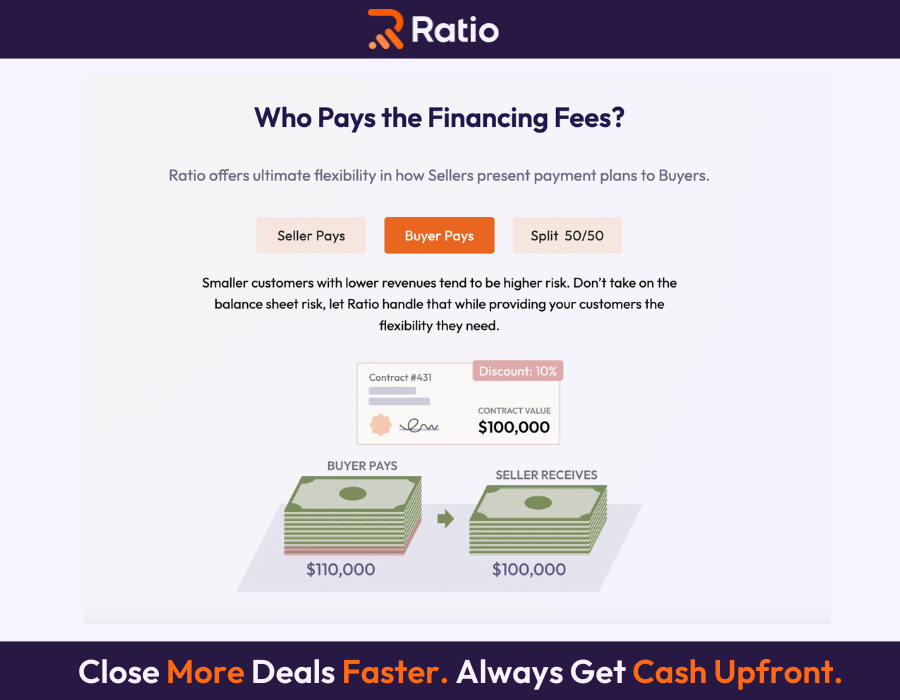 Ratio

Who Pays the Financing Fees?

Ratio offers ultimate flexibility in how Sellers present payment plans to Buyers.

Seller Pays
Buyer Pays
Split 50/50

Smaller customers with lower revenues tend to be higher risk. Don't take on the balance sheet risk, let Ratio handle that while providing your customers the flexibility they need.

Contract #431
Discount: 10%
CONTRACT VALUE
$100,000

BUYER PAYS
$110,000

SELLER RECEIVES
$100,000

Close More Deals Faster. Always Get Cash Upfront.